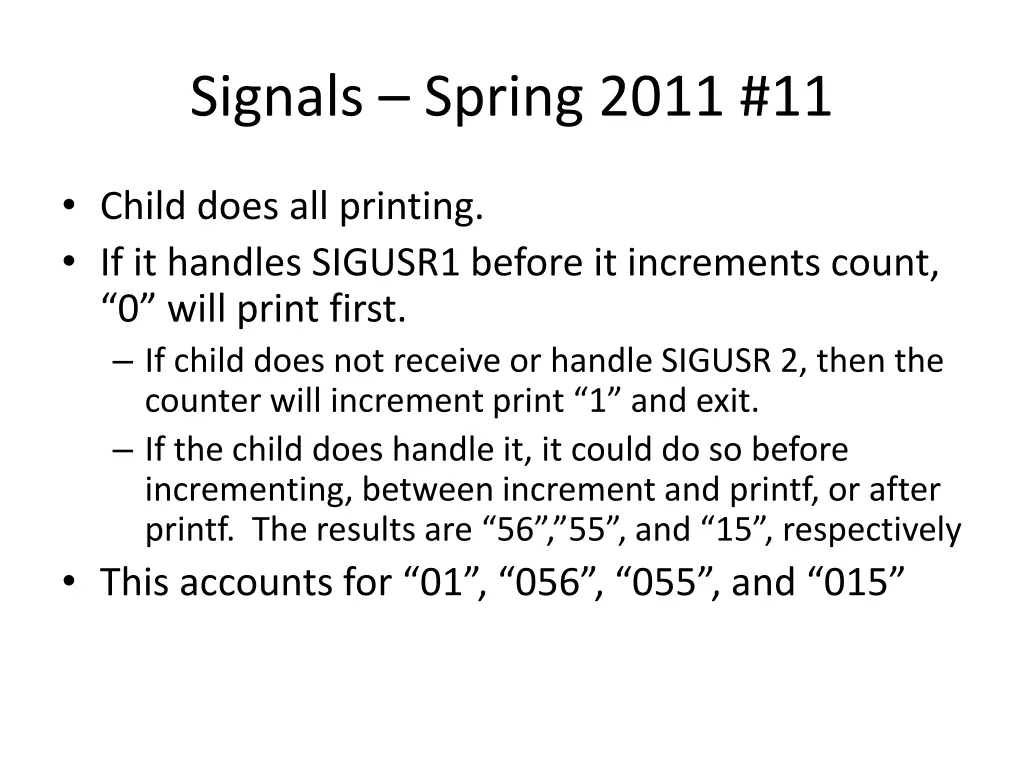 Signals – Spring 2011 #11

• Child does all printing.
• If it handles SIGUSR1 before it increments count, “0” will print first.
  – If child does not receive or handle SIGUSR 2, then the counter will increment print “1” and exit.
  – If the child does handle it, it could do so before incrementing, between increment and printf, or after printf. The results are “56”,”55”, and “15”, respectively
• This accounts for “01”, “056”, “055”, and “015”